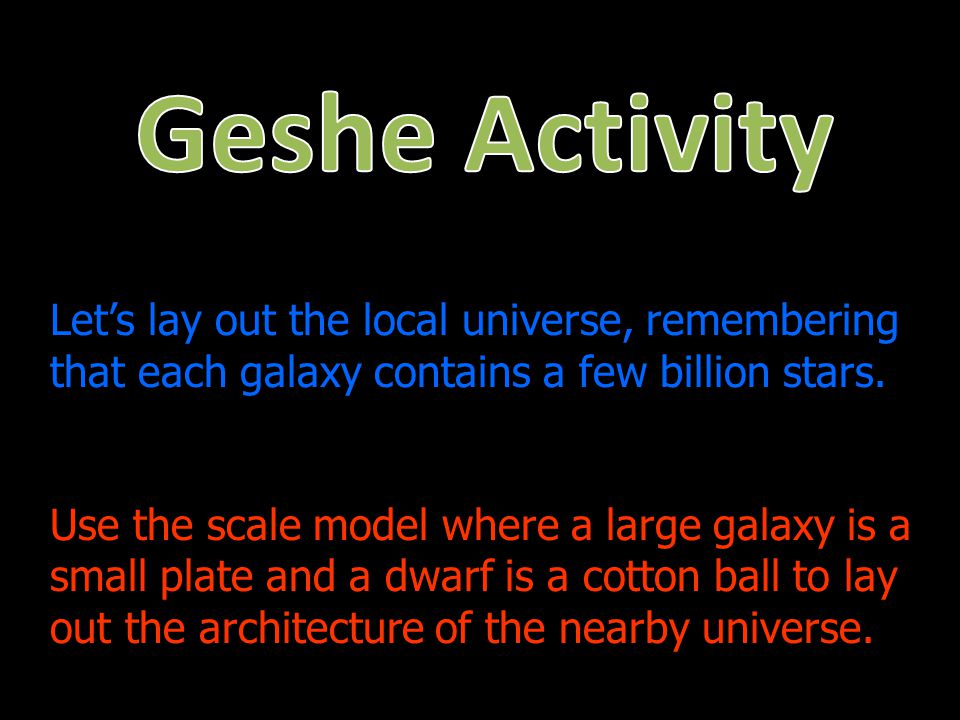 Geshe Activity

Let’s lay out the local universe, remembering that each galaxy contains a few billion stars.

Use the scale model where a large galaxy is a small plate and a dwarf is a cotton ball to lay out the architecture of the nearby universe.